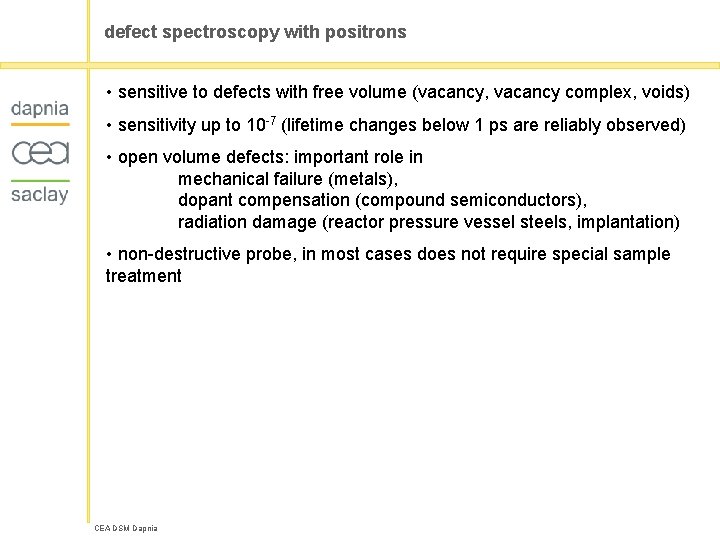 defect spectroscopy with positrons

dapnia

cea

saclay

• sensitive to defects with free volume (vacancy, vacancy complex, voids)

• sensitivity up to $10^{-7}$ (lifetime changes below 1 ps are reliably observed)

• open volume defects: important role in
mechanical failure (metals),
dopant compensation (compound semiconductors),
radiation damage (reactor pressure vessel steels, implantation)

• non-destructive probe, in most cases does not require special sample treatment

CEA DSM Dapnia